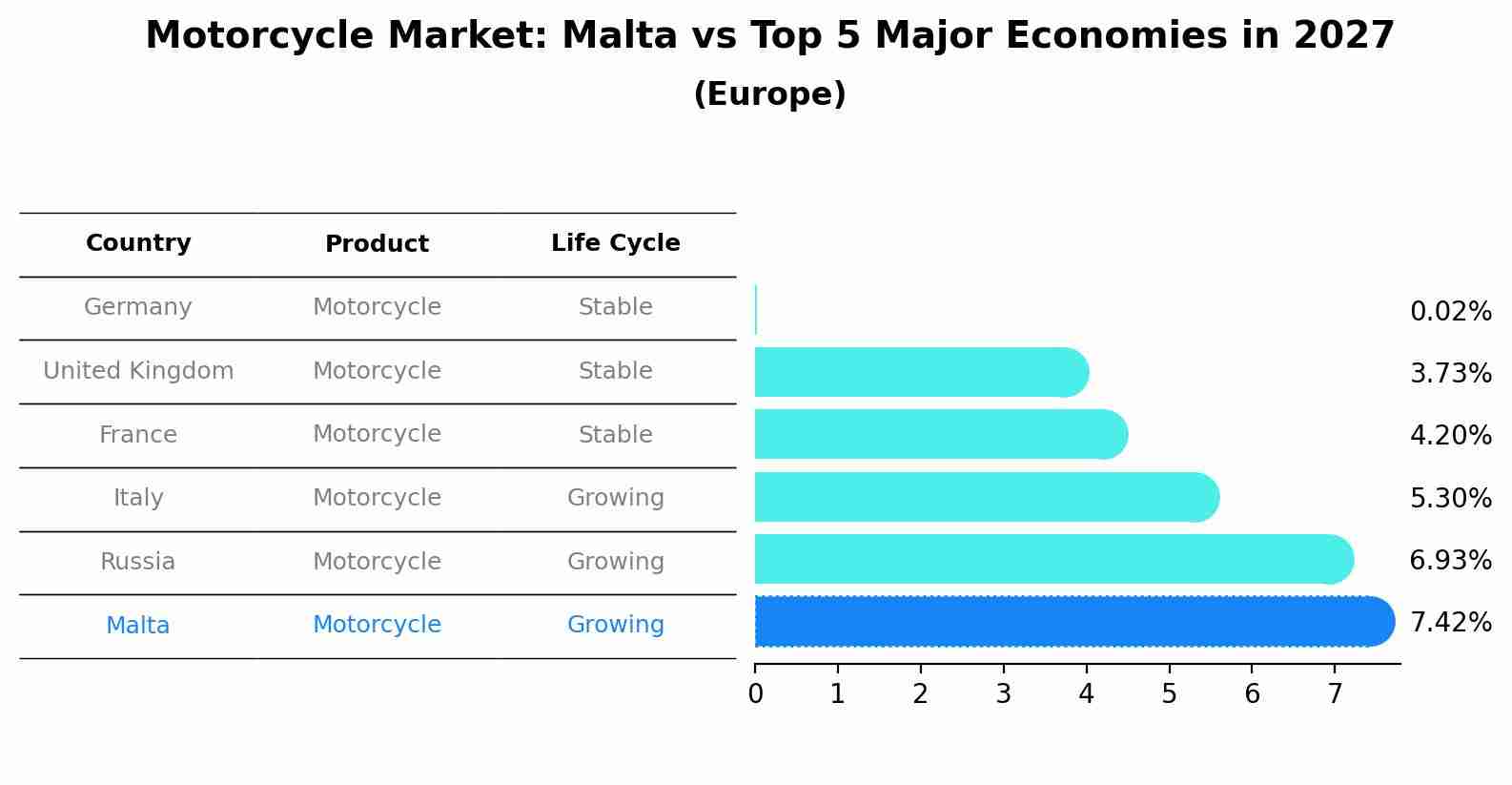 Motorcycle Market: Malta vs Top 5 Major Economies in 2027
(Europe)

| Country | Product | Life Cycle |
|---|---|---|
| Germany | Motorcycle | Stable |
| United Kingdom | Motorcycle | Stable |
| France | Motorcycle | Stable |
| Italy | Motorcycle | Growing |
| Russia | Motorcycle | Growing |
| Malta | Motorcycle | Growing |

0.02%
3.73%
4.20%
5.30%
6.93%
7.42%

0 1 2 3 4 5 6 7